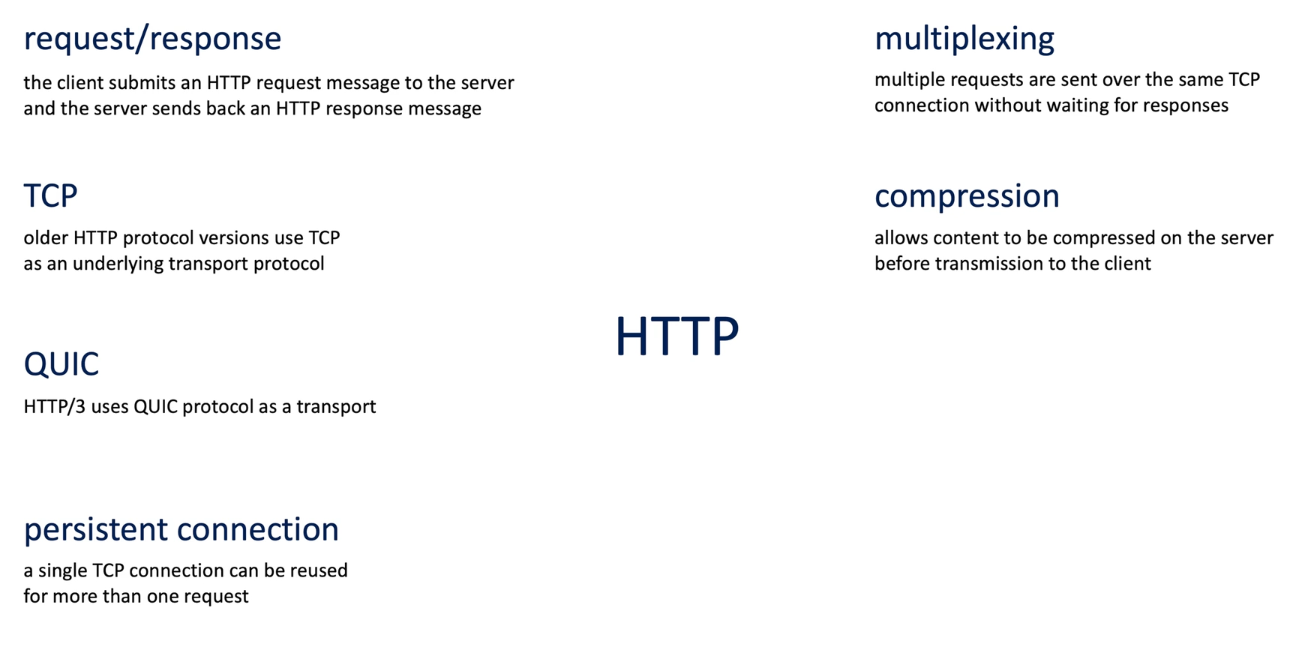 request/response

the client submits an HTTP request message to the server and the server sends back an HTTP response message

TCP

older HTTP protocol versions use TCP as an underlying transport protocol

QUIC

HTTP/3 uses QUIC protocol as a transport

persistent connection

a single TCP connection can be reused for more than one request

HTTP

multiplexing

multiple requests are sent over the same TCP connection without waiting for responses

compression

allows content to be compressed on the server before transmission to the client